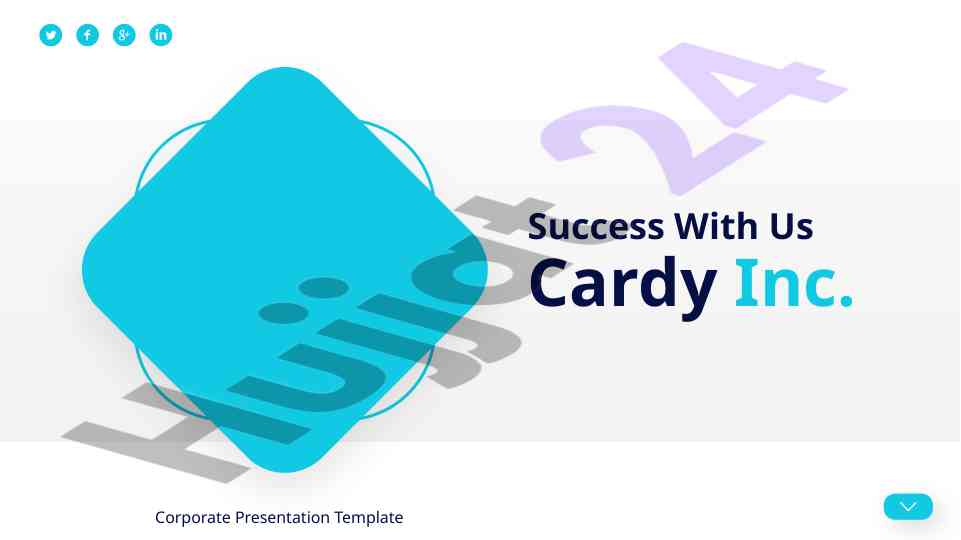 Hujjat24

Success With Us
Cardy Inc.

Corporate Presentation Template